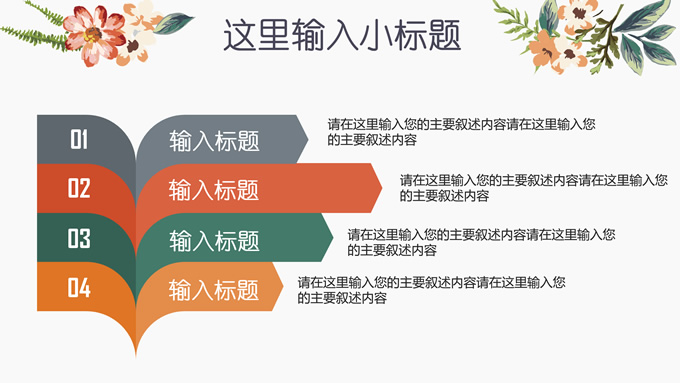 这里输入小标题

01
输入标题
请在这里输入您的主要叙述内容请在这里输入您的主要叙述内容

02
输入标题
请在这里输入您的主要叙述内容请在这里输入您的主要叙述内容

03
输入标题
请在这里输入您的主要叙述内容请在这里输入您的主要叙述内容

04
输入标题
请在这里输入您的主要叙述内容请在这里输入您的主要叙述内容